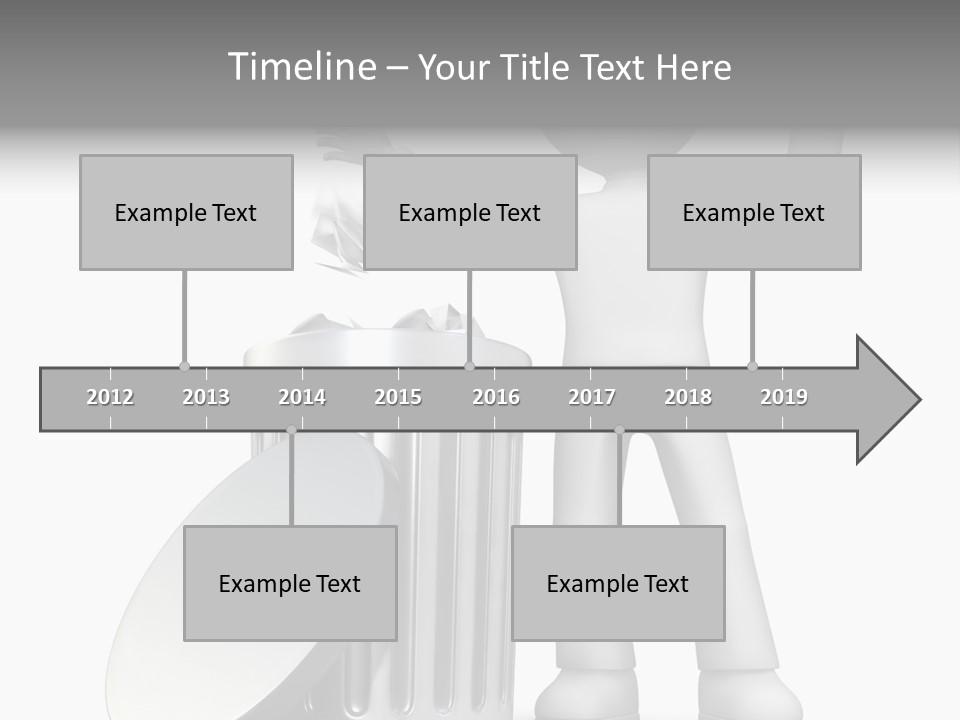 Timeline – Your Title Text Here

Example Text

Example Text

Example Text

2012 2013 2014 2015 2016 2017 2018 2019

Example Text

Example Text